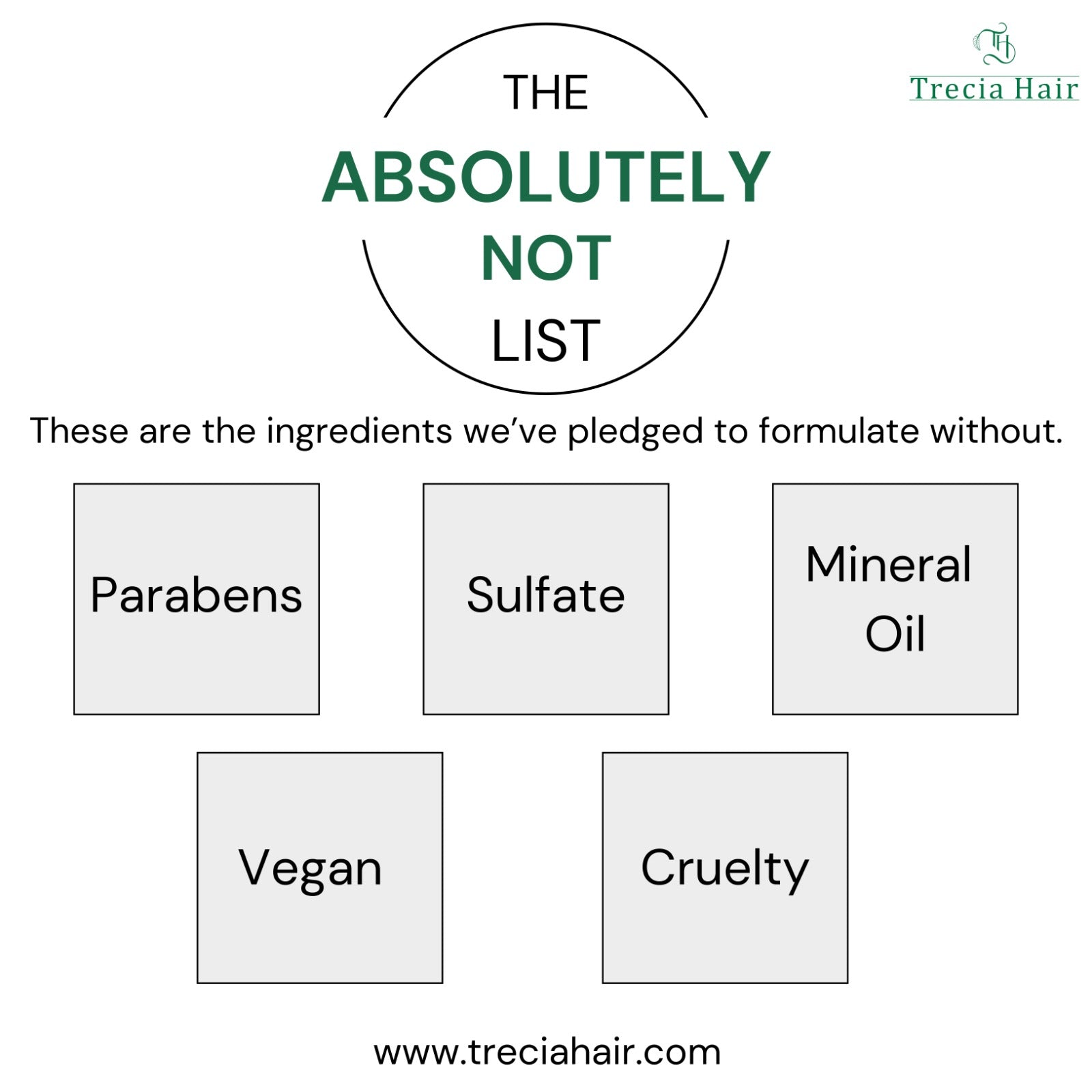 TH
Trecia Hair

THE
ABSOLUTELY
NOT
LIST

These are the ingredients we've pledged to formulate without.

Parabens

Sulfate

Mineral Oil

Vegan

Cruelty

www.treciahair.com